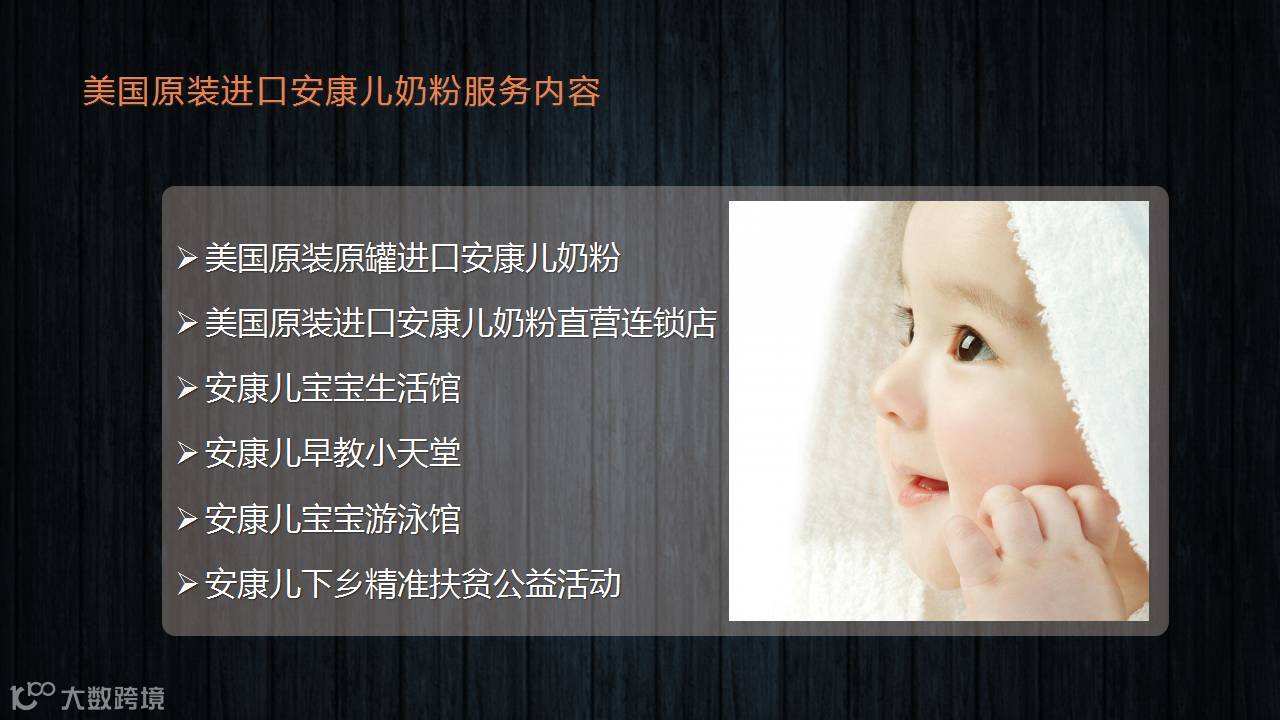 美国原装进口安康儿奶粉服务内容

➢美国原装原罐进口安康儿奶粉

➢美国原装进口安康儿奶粉直营连锁店

➢安康儿宝宝生活馆

➢安康儿早教小天堂

➢安康儿宝宝游泳馆

➢安康儿下乡精准扶贫公益活动

大数跨境